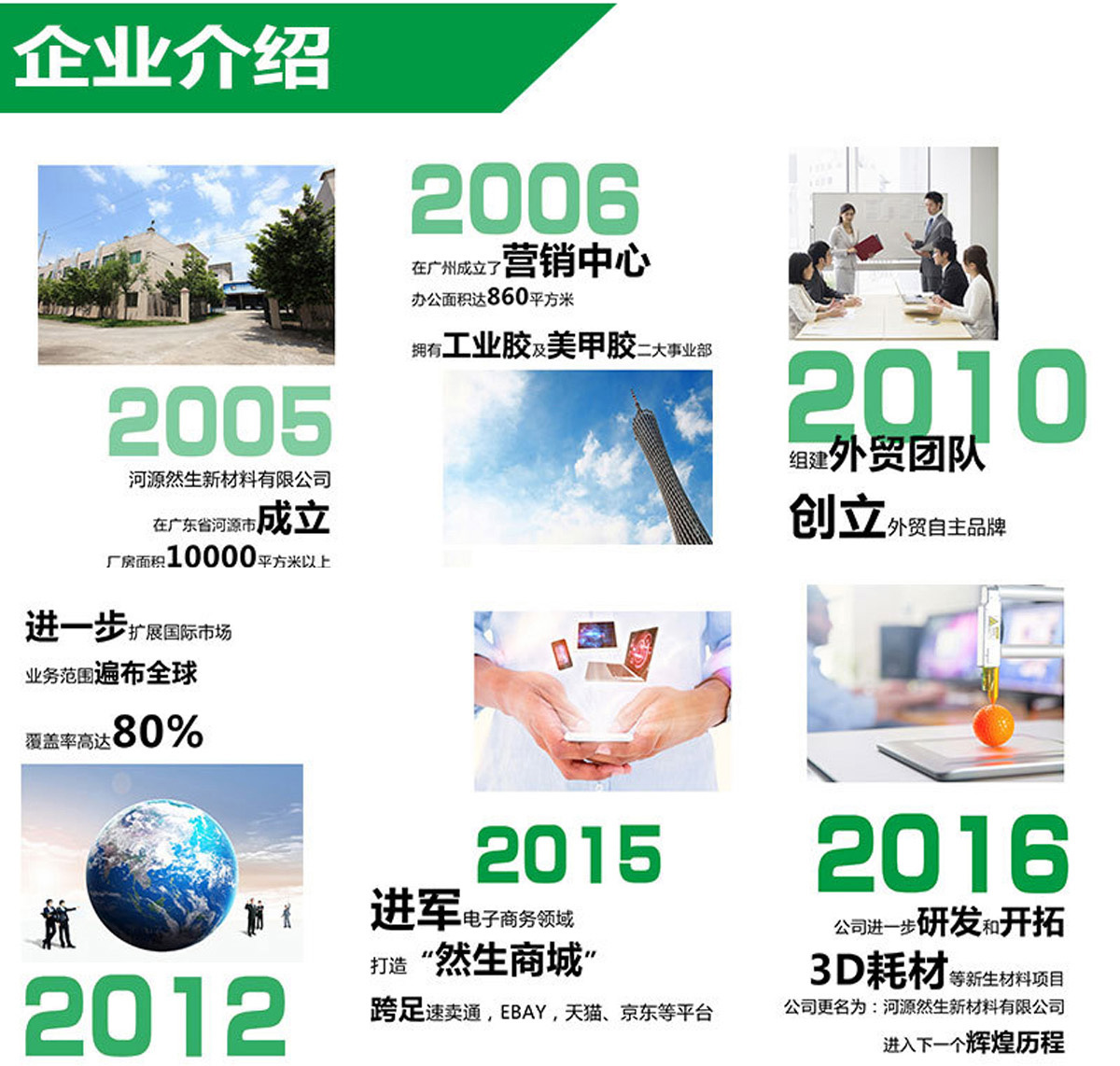 企业介绍

2005
河源然生新材料有限公司
在广东省河源市成立
厂房面积10000平方米以上

2006
在广州成立了营销中心
办公面积达860平方米
拥有工业胶及美甲胶二大事业部

2010
组建外贸团队
创立外贸自主品牌

进一步扩展国际市场
业务范围遍布全球
覆盖率高达80%

2012

2015
进军电子商务领域
打造“然生商城”
跨足速卖通，EBAY，天猫、京东等平台

2016
公司进一步研发和开拓
3D耗材等新生材料项目
公司更名为：河源然生新材料有限公司
进入下一个辉煌历程